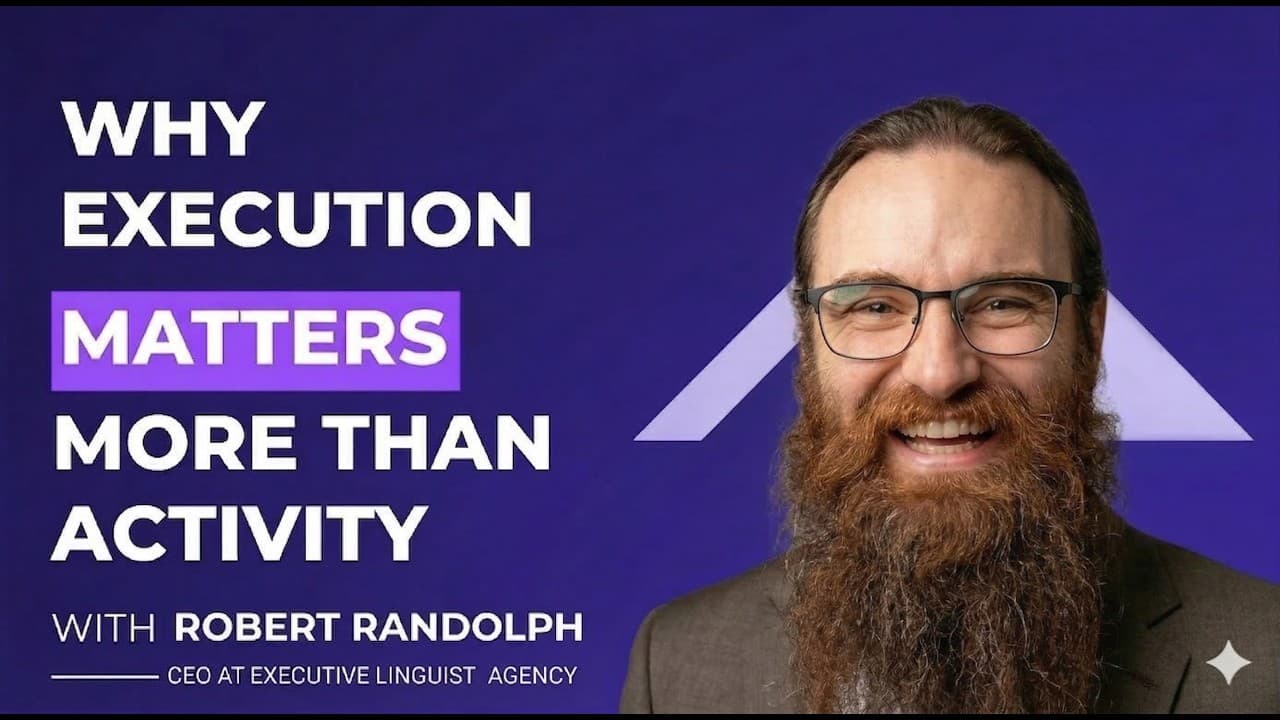 WHY EXECUTION MATTERS MORE THAN ACTIVITY

WITH ROBERT RANDOLPH

CEO AT EXECUTIVE LINGUIST AGENCY